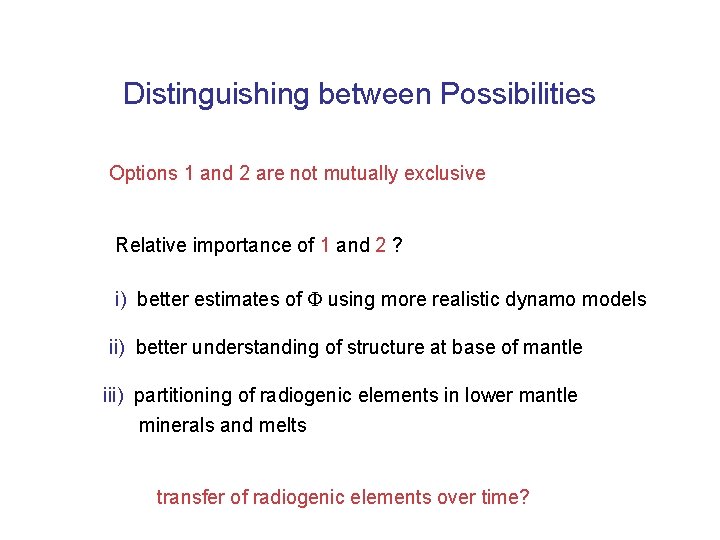 Distinguishing between Possibilities

Options 1 and 2 are not mutually exclusive

Relative importance of 1 and 2 ?

i) better estimates of $\Phi$ using more realistic dynamo models

ii) better understanding of structure at base of mantle

iii) partitioning of radiogenic elements in lower mantle minerals and melts

transfer of radiogenic elements over time?